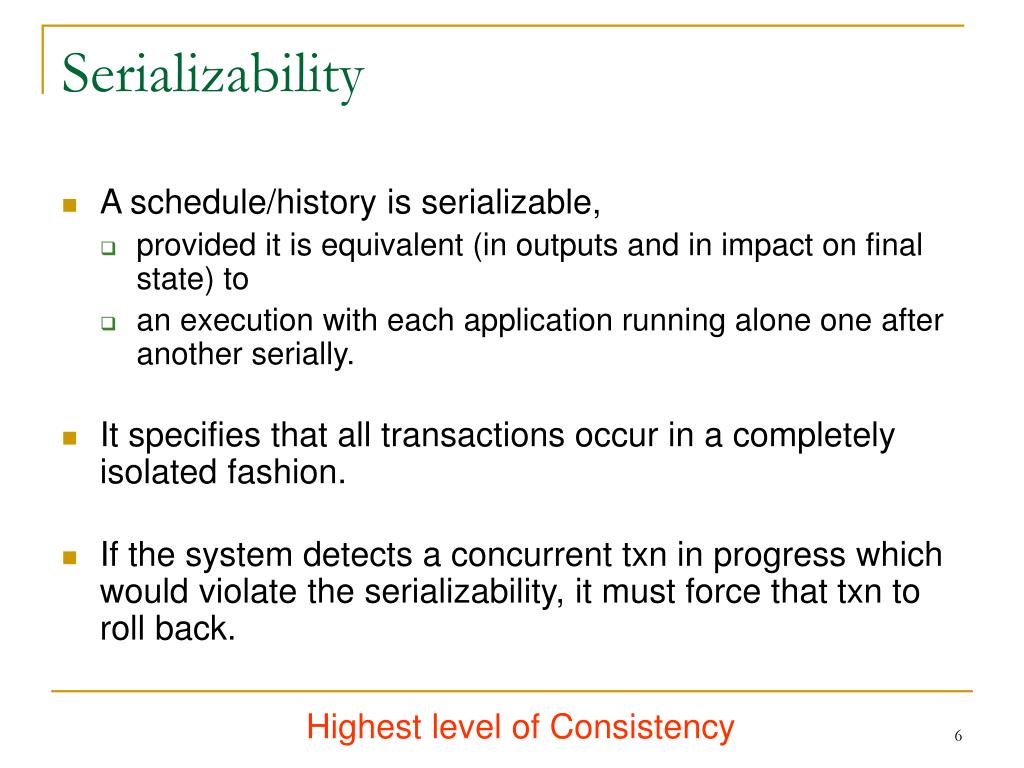 Serializability

A schedule/history is serializable,

provided it is equivalent (in outputs and in impact on final state) to

an execution with each application running alone one after another serially.

It specifies that all transactions occur in a completely isolated fashion.

If the system detects a concurrent txn in progress which would violate the serializability, it must force that txn to roll back.

Highest level of Consistency

6